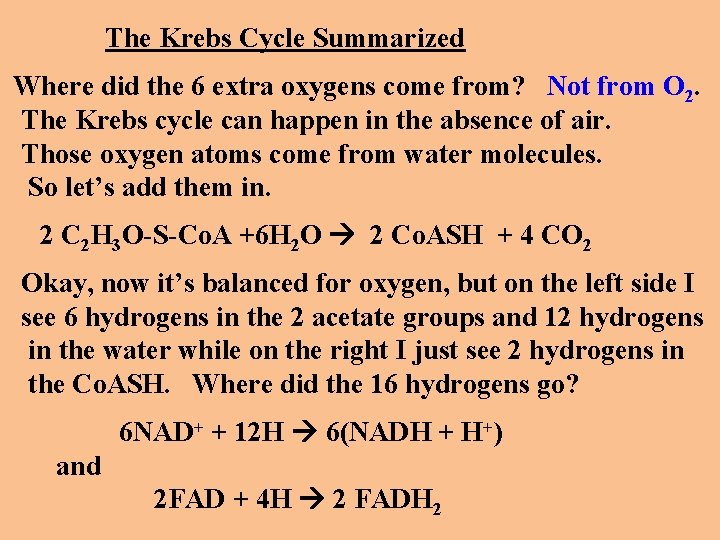 The Krebs Cycle Summarized

Where did the 6 extra oxygens come from? Not from $O_2$.
The Krebs cycle can happen in the absence of air.
Those oxygen atoms come from water molecules.
So let's add them in.

$2\ C_2H_3O\text{-}S\text{-}CoA + 6H_2O \rightarrow 2\ CoASH + 4\ CO_2$

Okay, now it's balanced for oxygen, but on the left side I see 6 hydrogens in the 2 acetate groups and 12 hydrogens in the water while on the right I just see 2 hydrogens in the CoASH. Where did the 16 hydrogens go?

$6NAD^+ + 12H \rightarrow 6(NADH + H^+)$

and

$2FAD + 4H \rightarrow 2\ FADH_2$